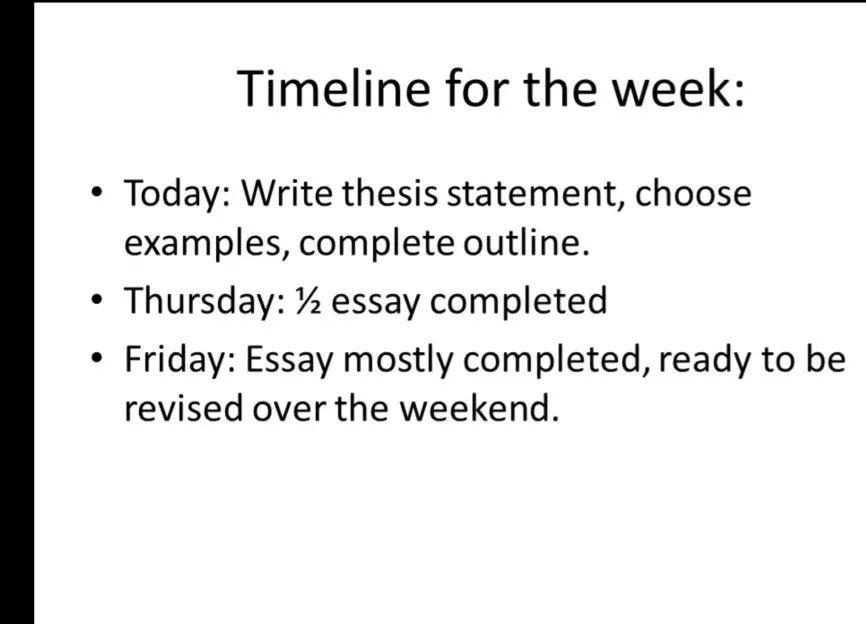 Timeline for the week:

• Today: Write thesis statement, choose examples, complete outline.
• Thursday: ½ essay completed
• Friday: Essay mostly completed, ready to be revised over the weekend.